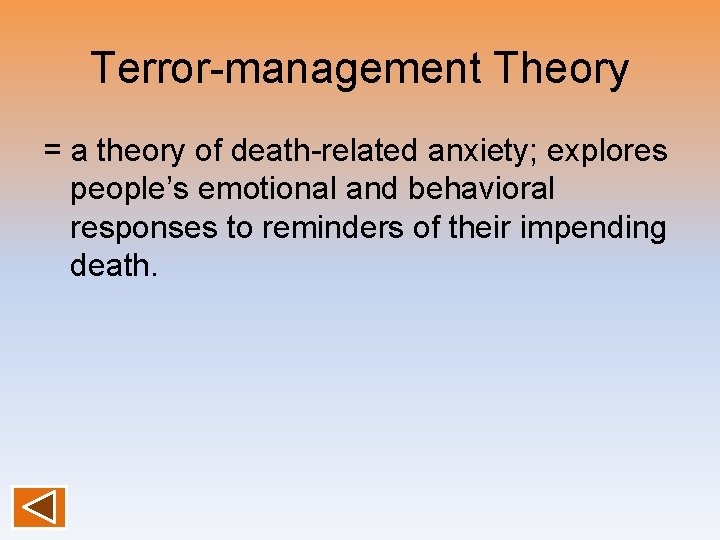 Terror-management Theory

= a theory of death-related anxiety; explores people’s emotional and behavioral responses to reminders of their impending death.